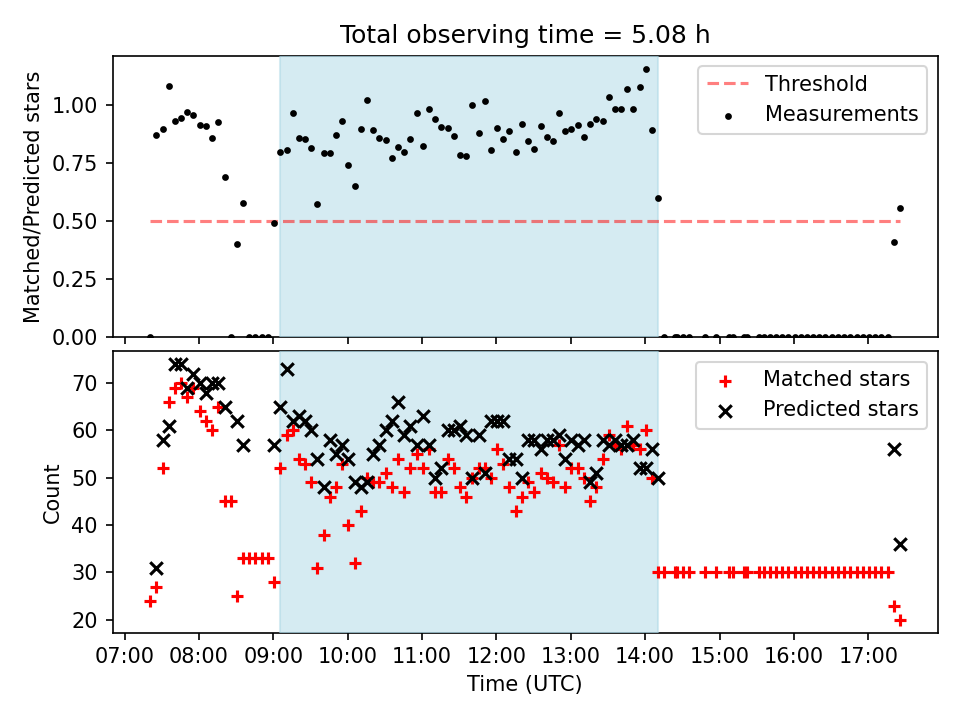 Total observing time = 5.08 h

Matched/Predicted stars

1.00
0.75
0.50
0.25
0.00

Threshold
Measurements

Count

70
60
50
40
30
20

Matched stars
Predicted stars

07:00 08:00 09:00 10:00 11:00 12:00 13:00 14:00 15:00 16:00 17:00

Time (UTC)